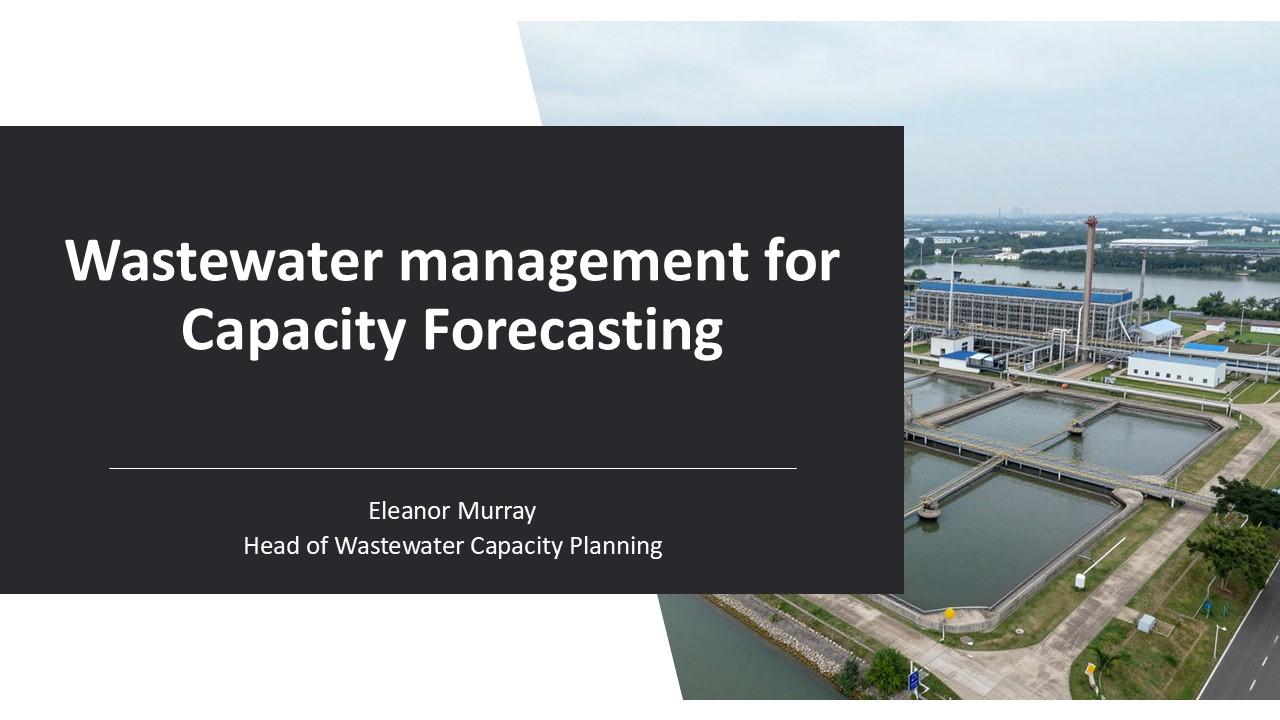 Wastewater management for Capacity Forecasting

Eleanor Murray
Head of Wastewater Capacity Planning